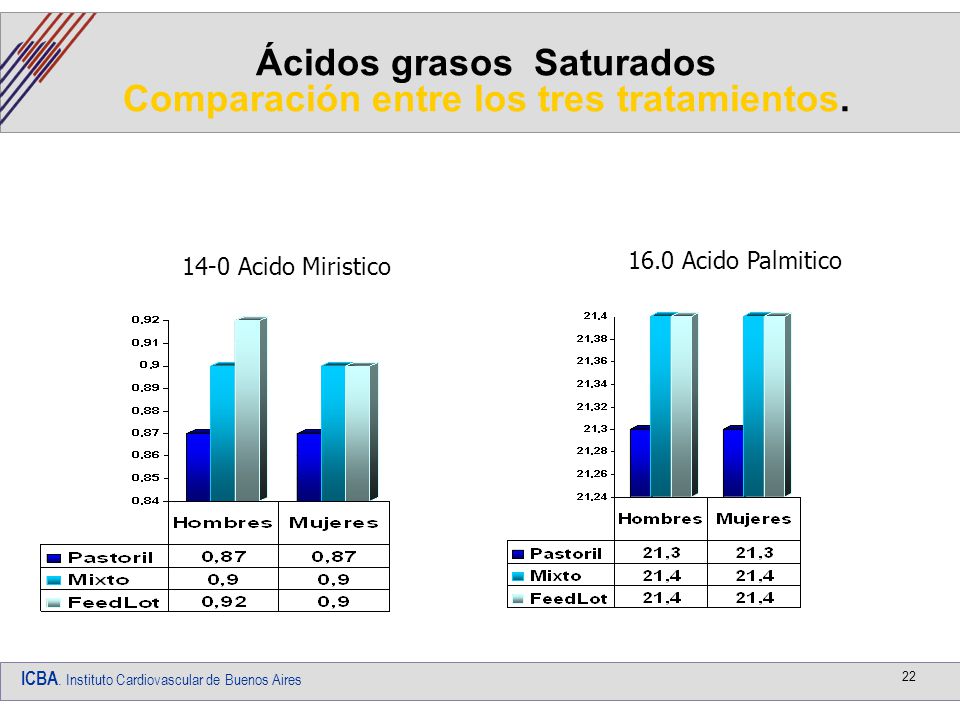 Ácidos grasos Saturados
Comparación entre los tres tratamientos.

14-0 Acido Miristico

0,92
0,91
0,9
0,89
0,88
0,87
0,86
0,85
0,84

| | Hombres | Mujeres |
|---|---|---|
| Pastoril | 0,87 | 0,87 |
| Mixto | 0,9 | 0,9 |
| FeedLot | 0,92 | 0,9 |

16.0 Acido Palmitico

21,4
21,38
21,36
21,34
21,32
21,3
21,28
21,26
21,24

| | Hombres | Mujeres |
|---|---|---|
| Pastoril | 21,3 | 21,3 |
| Mixto | 21,4 | 21,4 |
| FeedLot | 21,4 | 21,4 |

ICBA. Instituto Cardiovascular de Buenos Aires

22